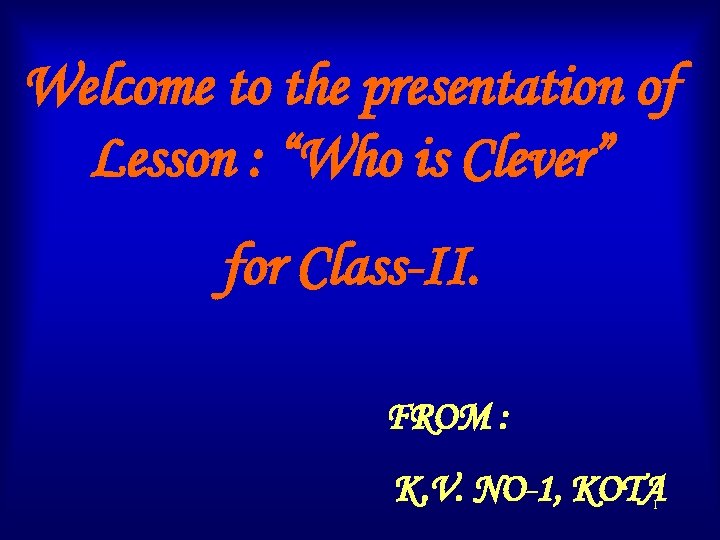 Welcome to the presentation of Lesson : “Who is Clever”

for Class-II.

FROM :

K.V. NO-1, KOTA

1